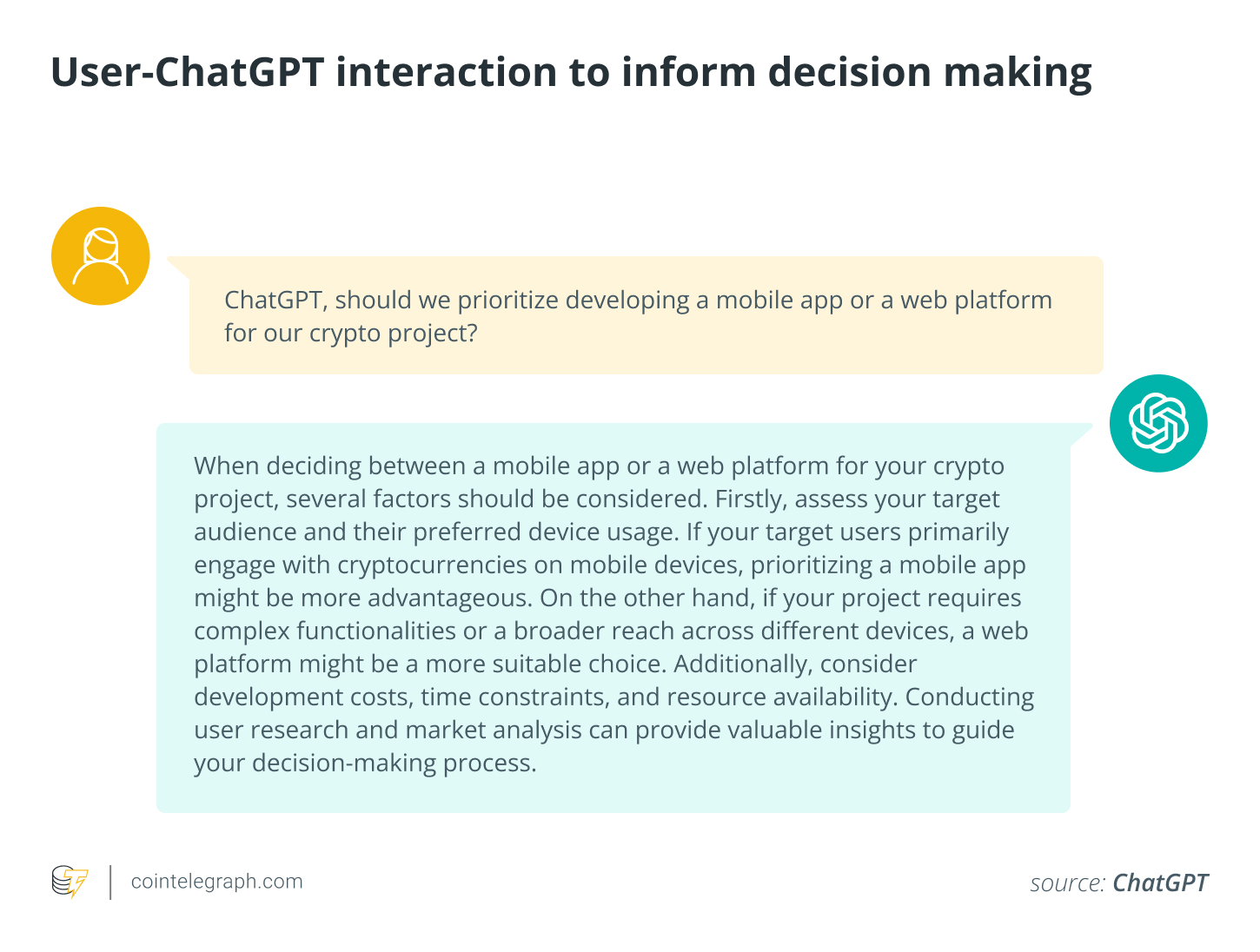 User-ChatGPT interaction to inform decision making

ChatGPT, should we prioritize developing a mobile app or a web platform for our crypto project?

When deciding between a mobile app or a web platform for your crypto project, several factors should be considered. Firstly, assess your target audience and their preferred device usage. If your target users primarily engage with cryptocurrencies on mobile devices, prioritizing a mobile app might be more advantageous. On the other hand, if your project requires complex functionalities or a broader reach across different devices, a web platform might be a more suitable choice. Additionally, consider development costs, time constraints, and resource availability. Conducting user research and market analysis can provide valuable insights to guide your decision-making process.

cointelegraph.com

source: ChatGPT